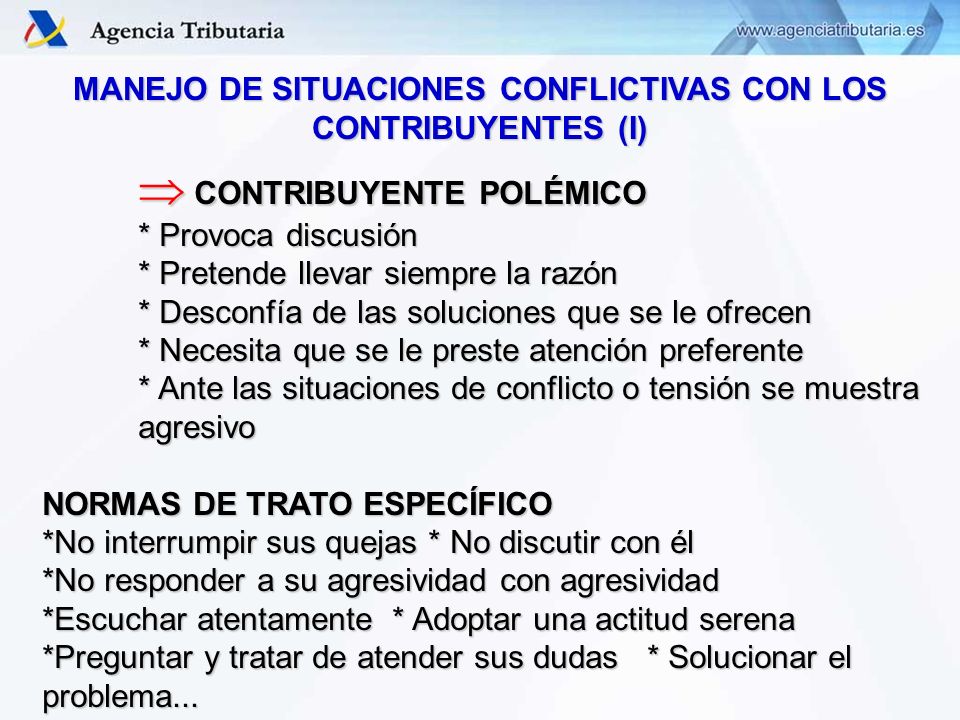 Agencia Tributaria

www.agenciatributaria.es

MANEJO DE SITUACIONES CONFLICTIVAS CON LOS CONTRIBUYENTES (I)

$\Rightarrow$ CONTRIBUYENTE POLÉMICO

* Provoca discusión
* Pretende llevar siempre la razón
* Desconfía de las soluciones que se le ofrecen
* Necesita que se le preste atención preferente
* Ante las situaciones de conflicto o tensión se muestra agresivo

NORMAS DE TRATO ESPECÍFICO
*No interrumpir sus quejas * No discutir con él
*No responder a su agresividad con agresividad
*Escuchar atentamente * Adoptar una actitud serena
*Preguntar y tratar de atender sus dudas * Solucionar el problema...